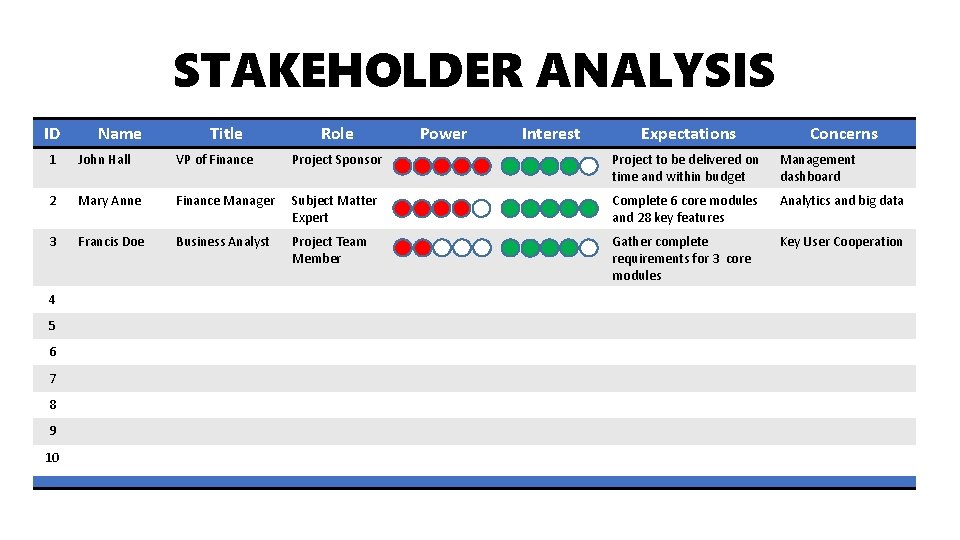 STAKEHOLDER ANALYSIS

| ID | Name | Title | Role | Power | Interest | Expectations | Concerns |
|---|---|---|---|---|---|---|---|
| 1 | John Hall | VP of Finance | Project Sponsor | | | Project to be delivered on time and within budget | Management dashboard |
| 2 | Mary Anne | Finance Manager | Subject Matter Expert | | | Complete 6 core modules and 28 key features | Analytics and big data |
| 3 | Francis Doe | Business Analyst | Project Team Member | | | Gather complete requirements for 3 core modules | Key User Cooperation |
| 4 | | | | | | | |
| 5 | | | | | | | |
| 6 | | | | | | | |
| 7 | | | | | | | |
| 8 | | | | | | | |
| 9 | | | | | | | |
| 10 | | | | | | | |